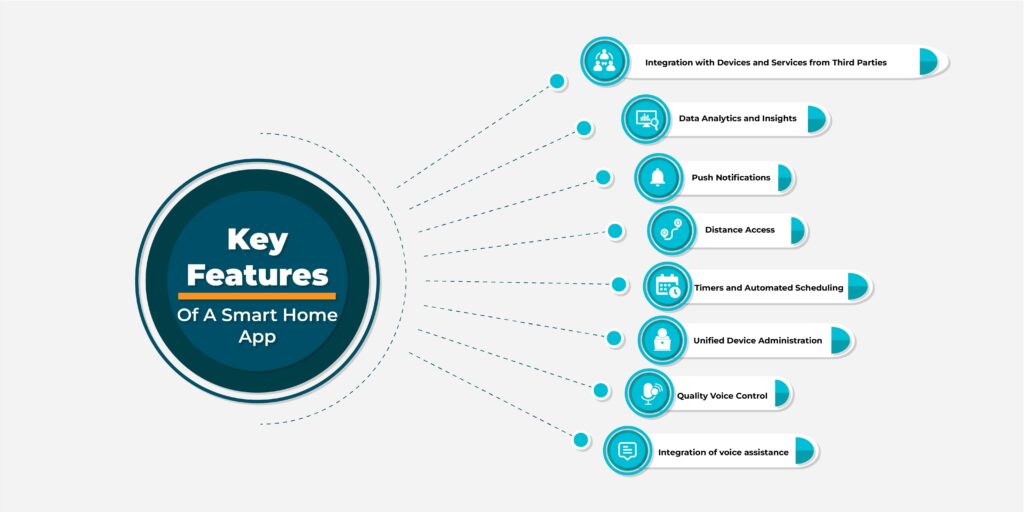 Key Features

Of A Smart Home App

Integration with Devices and Services from Third Parties

Data Analytics and Insights

Push Notifications

Distance Access

Timers and Automated Scheduling

Unified Device Administration

Quality Voice Control

Integration of voice assistance